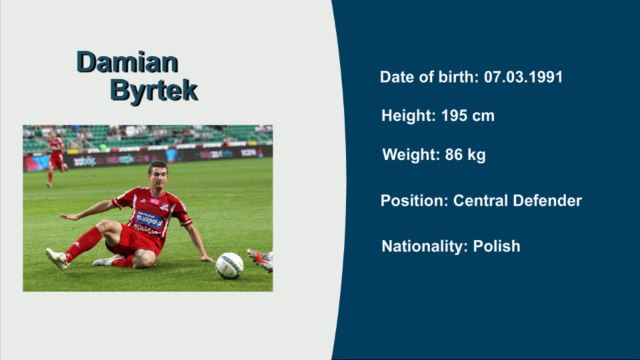 Damian
Byrtek

Date of birth: 07.03.1991

Height: 195 cm

Weight: 86 kg

Position: Central Defender

Nationality: Polish